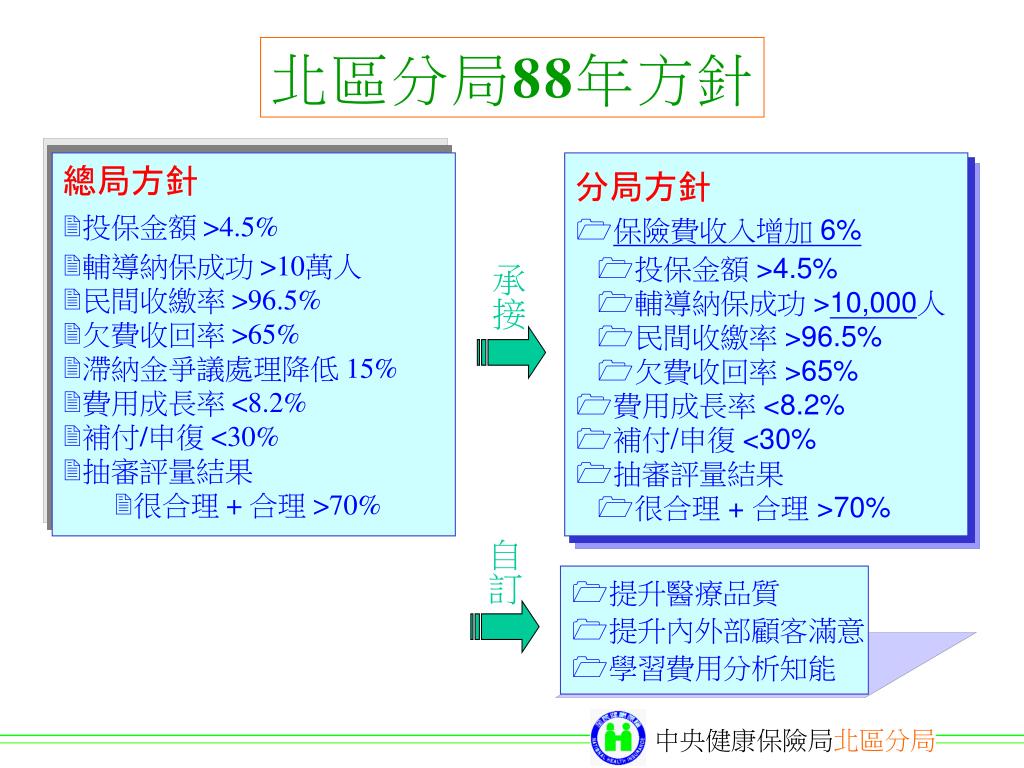 北區分局88年方針

總局方針
投保金額 >4.5%
輔導納保成功 >10萬人
民間收繳率 >96.5%
欠費收回率 >65%
滯納金爭議處理降低 15%
費用成長率 <8.2%
補付/申復 <30%
抽審評量結果
很合理 + 合理 >70%

承接

分局方針
保險費收入增加 6%
投保金額 >4.5%
輔導納保成功 >10,000人
民間收繳率 >96.5%
欠費收回率 >65%
費用成長率 <8.2%
補付/申復 <30%
抽審評量結果
很合理 + 合理 >70%

自訂

提升醫療品質
提升內外部顧客滿意
學習費用分析知能

中央健康保險局北區分局